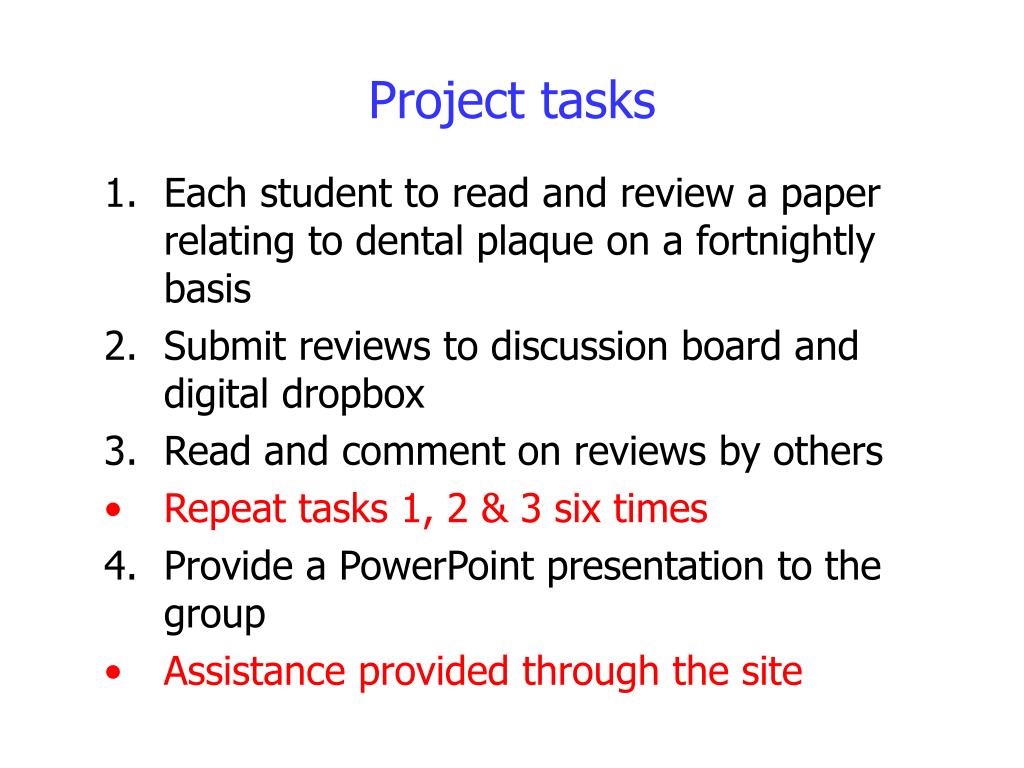 Project tasks

1. Each student to read and review a paper relating to dental plaque on a fortnightly basis
2. Submit reviews to discussion board and digital dropbox
3. Read and comment on reviews by others
• Repeat tasks 1, 2 & 3 six times
4. Provide a PowerPoint presentation to the group
• Assistance provided through the site